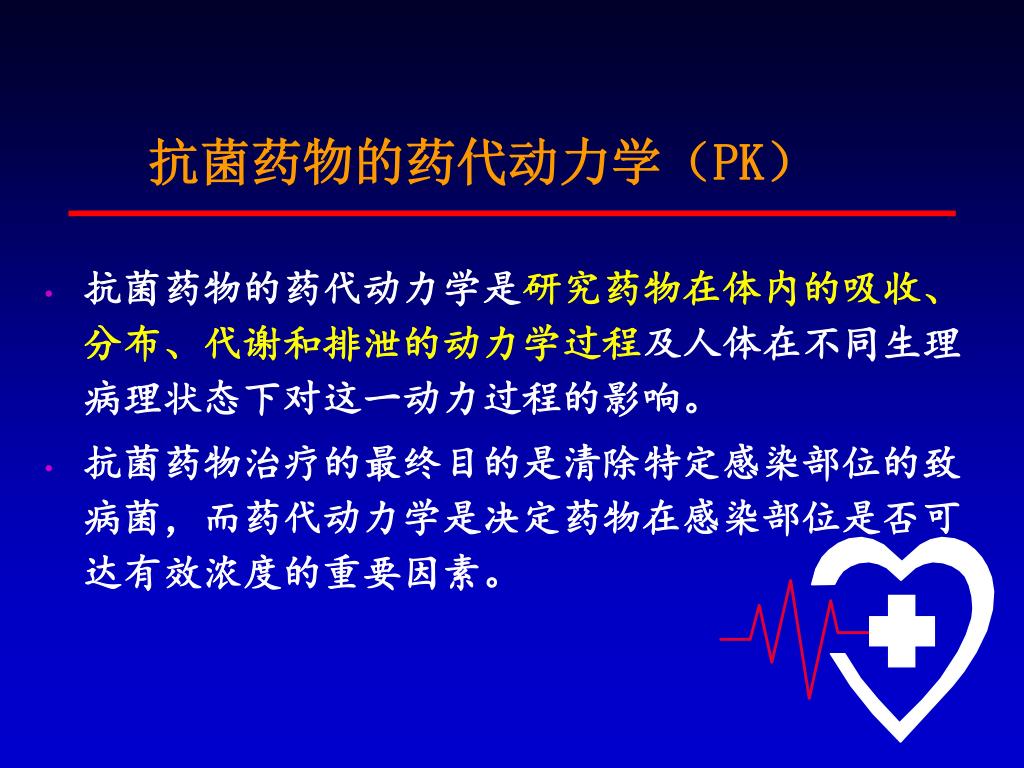 抗菌药物的药代动力学（PK）

• 抗菌药物的药代动力学是研究药物在体内的吸收、分布、代谢和排泄的动力学过程及人体在不同生理病理状态下对这一动力过程的影响。

• 抗菌药物治疗的最终目的是清除特定感染部位的致病菌，而药代动力学是决定药物在感染部位是否可达有效浓度的重要因素。